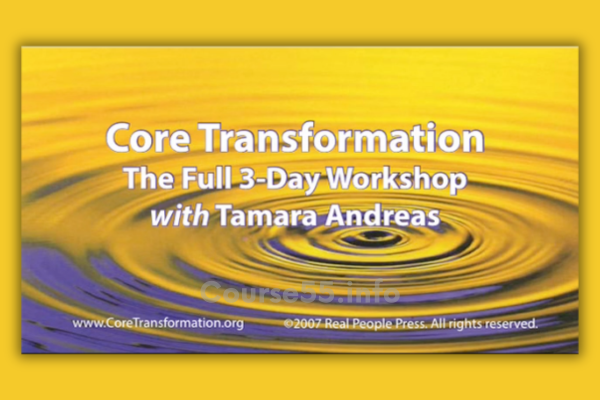 Core Transformation
The Full 3-Day Workshop
with Tamara Andreas

Course55.info

www.CoreTransformation.org ©2007 Real People Press. All rights reserved.